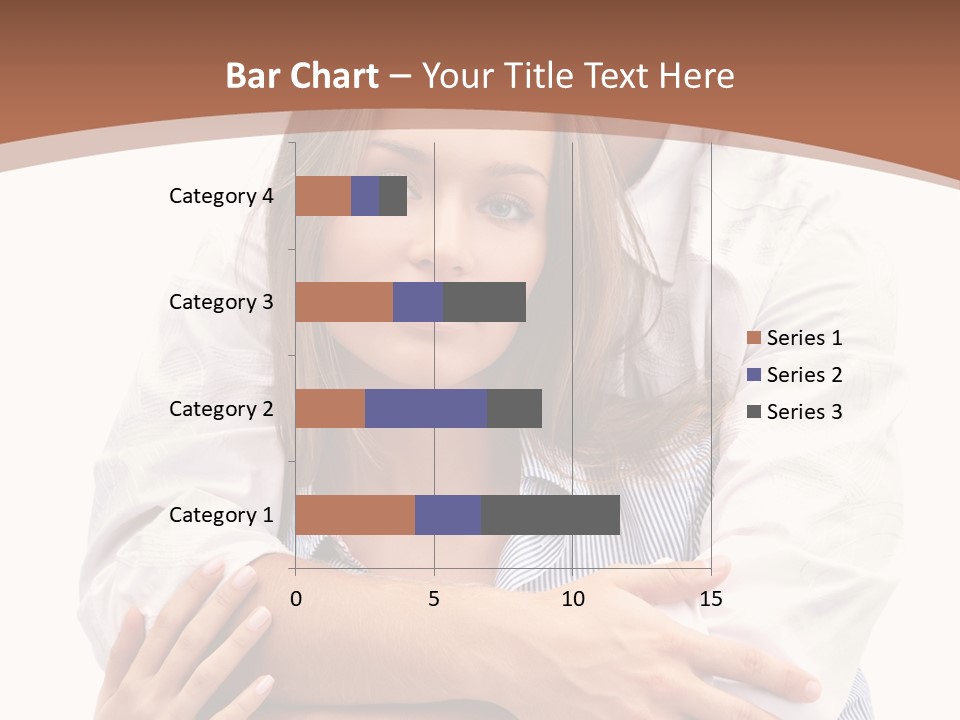 Bar Chart – Your Title Text Here

Category 4
Category 3
Category 2
Category 1

0
5
10
15

Series 1
Series 2
Series 3